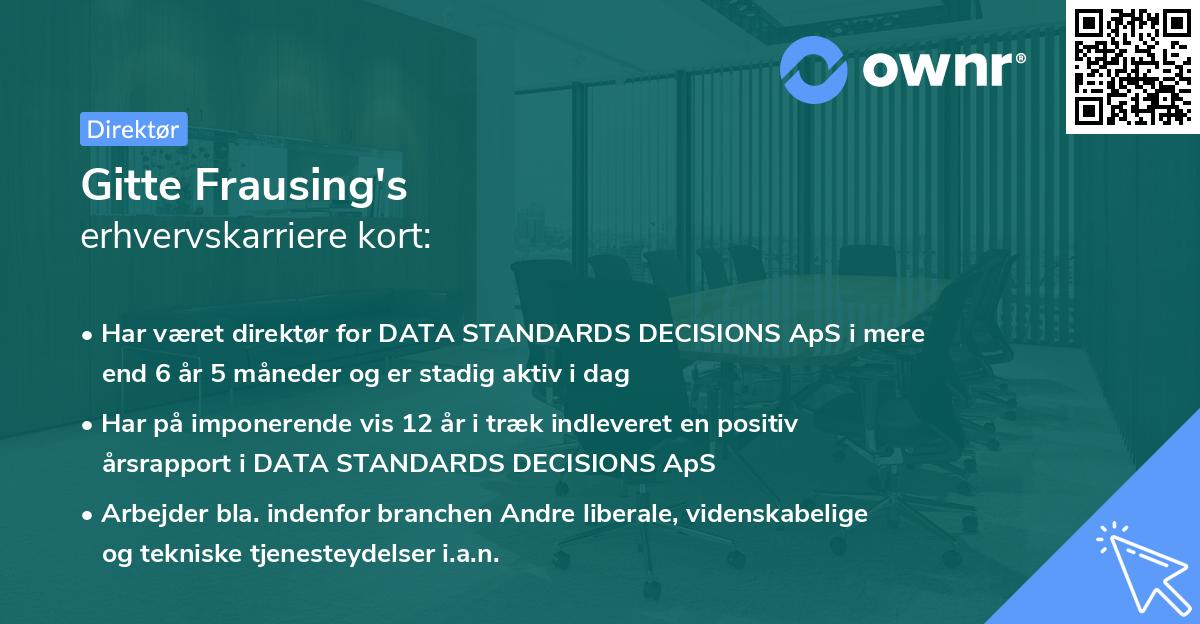 ownr®

Direktør

Gitte Frausing's
erhvervskarriere kort:

• Har været direktør for DATA STANDARDS DECISIONS ApS i mere end 6 år 5 måneder og er stadig aktiv i dag

• Har på imponerende vis 12 år i træk indleveret en positiv årsrapport i DATA STANDARDS DECISIONS ApS

• Arbejder bla. indenfor branchen Andre liberale, videnskabelige og tekniske tjenesteydelser i.a.n.